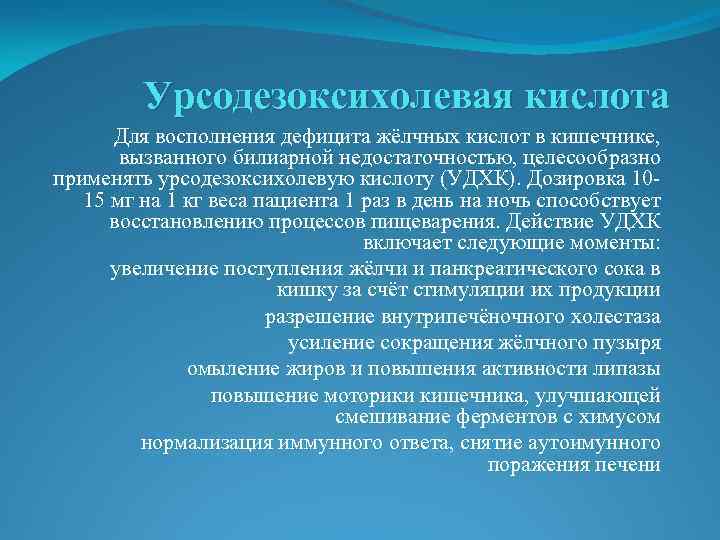 Урсодезоксихолевая кислота

Для восполнения дефицита жёлчных кислот в кишечнике, вызванного билиарной недостаточностью, целесообразно применять урсодезоксихолевую кислоту (УДХК). Дозировка 10-15 мг на 1 кг веса пациента 1 раз в день на ночь способствует восстановлению процессов пищеварения. Действие УДХК включает следующие моменты:

увеличение поступления жёлчи и панкреатического сока в кишку за счёт стимуляции их продукции

разрешение внутрипечёночного холестаза

усиление сокращения жёлчного пузыря

омыление жиров и повышения активности липазы

повышение моторики кишечника, улучшающей смешивание ферментов с химусом

нормализация иммунного ответа, снятие аутоимунного поражения печени